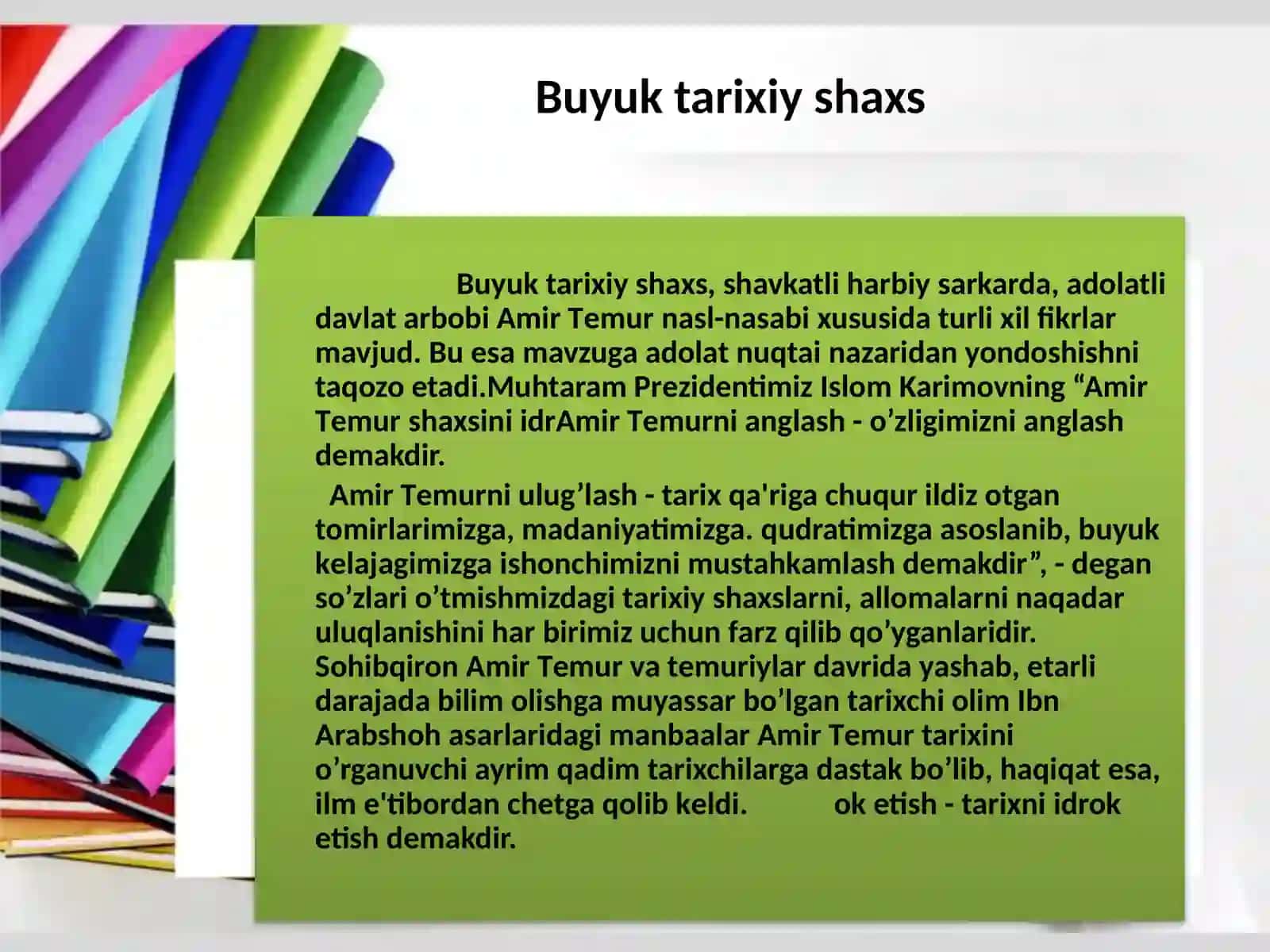 Buyuk tarixiy shaxs

Buyuk tarixiy shaxs, shavkatli harbiy sarkarda, adolatli davlat arbobi Amir Temur nasl-nasabi xususida turli xil fikrlar mavjud. Bu esa mavzuga adolat nuqtai nazaridan yondoshishni taqozo etadi.Muhtaram Prezidentimiz Islom Karimovning “Amir Temur shaxsini idrAmir Temurni anglash - o’zligimizni anglash demakdir.

Amir Temurni ulug’lash - tarix qa'riga chuqur ildiz otgan tomirlarimizga, madaniyatimizga. qudratimizga asoslanib, buyuk kelajagimizga ishonchimizni mustahkamlash demakdir”, - degan so’zlari o’tmishmizdagi tarixiy shaxslarni, allomalarni naqadar uluqlanishini har birimiz uchun farz qilib qo’yganlaridir. Sohibqiron Amir Temur va temuriylar davrida yashab, etarli darajada bilim olishga muyassar bo’lgan tarixchi olim Ibn Arabshoh asarlaridagi manbaalar Amir Temur tarixini o’rganuvchi ayrim qadim tarixchilarga dastak bo’lib, haqiqat esa, ilm e'tibordan chetga qolib keldi. ok etish - tarixni idrok etish demakdir.